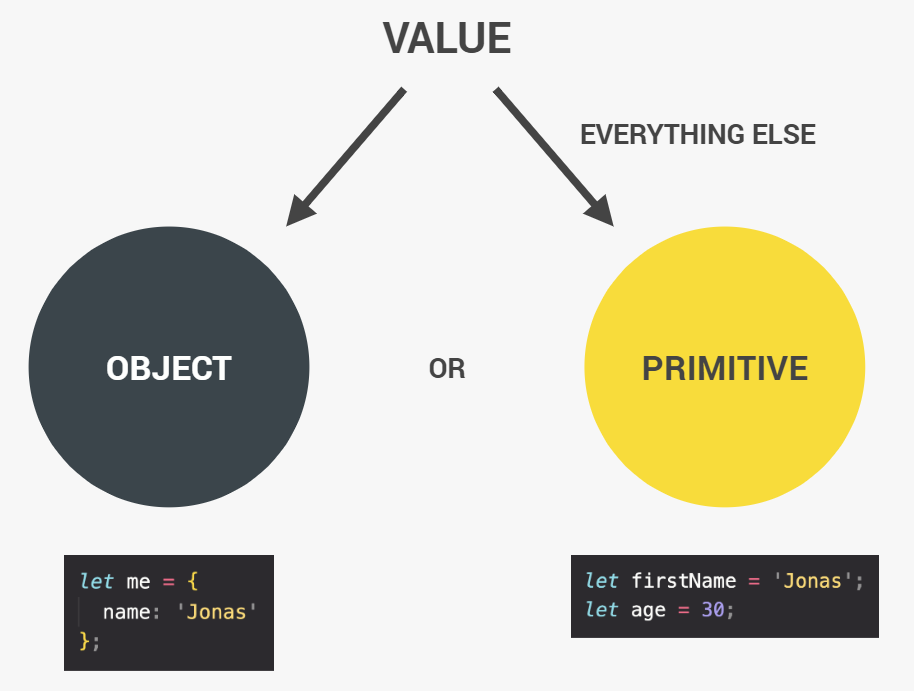 VALUE

EVERYTHING ELSE

OBJECT

OR

PRIMITIVE

let me = {
  name: 'Jonas'
};

let firstName = 'Jonas';
let age = 30;